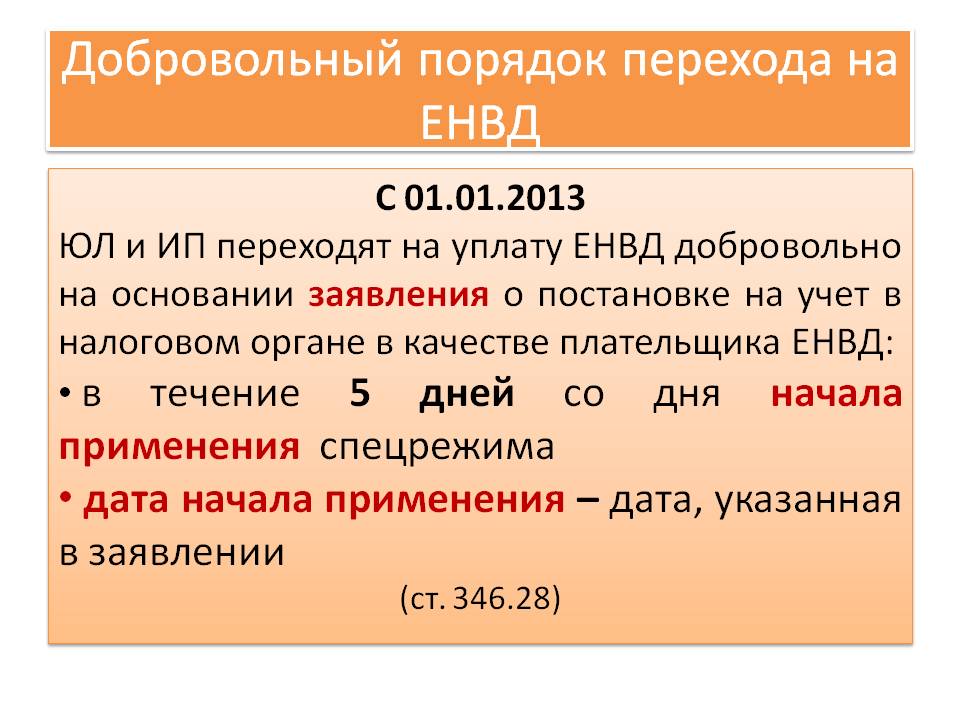 Добровольный порядок перехода на ЕНВД

С 01.01.2013

ЮЛ и ИП переходят на уплату ЕНВД добровольно на основании заявления о постановке на учет в налоговом органе в качестве плательщика ЕНВД:

• в течение 5 дней со дня начала применения спецрежима

• дата начала применения – дата, указанная в заявлении

(ст. 346.28)